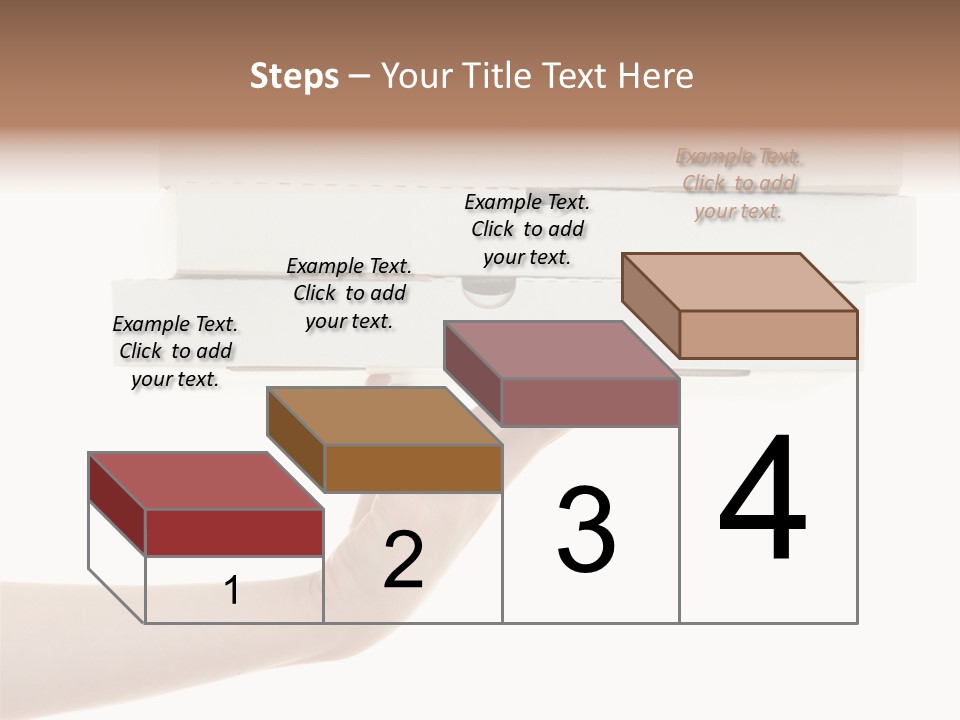 Steps – Your Title Text Here

Example Text. Click to add your text.

Example Text. Click to add your text.

Example Text. Click to add your text.

Example Text. Click to add your text.

1

2

3

4